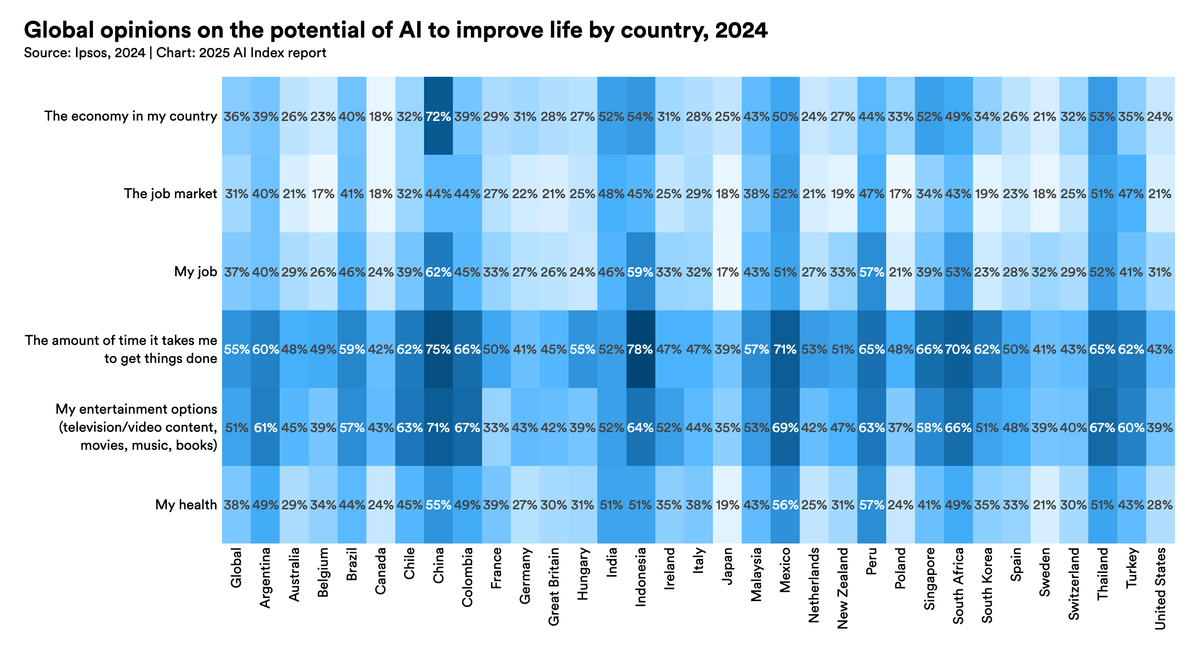 Global opinions on the potential of AI to improve life by country, 2024
Source: Ipsos, 2024 | Chart: 2025 AI Index report

| | Global | Argentina | Australia | Belgium | Brazil | Canada | Chile | China | Colombia | France | Germany | Great Britain | Hungary | India | Indonesia | Ireland | Italy | Japan | Malaysia | Mexico | Netherlands | New Zealand | Peru | Poland | Singapore | South Africa | South Korea | Spain | Sweden | Switzerland | Thailand | Turkey | United States |
|---|---|---|---|---|---|---|---|---|---|---|---|---|---|---|---|---|---|---|---|---|---|---|---|---|---|---|---|---|---|---|---|---|---|
| The economy in my country | 36% | 39% | 26% | 23% | 40% | 18% | 32% | 72% | 39% | 29% | 31% | 28% | 27% | 52% | 54% | 31% | 28% | 25% | 43% | 50% | 24% | 27% | 44% | 33% | 52% | 49% | 34% | 26% | 21% | 32% | 53% | 35% | 24% |
| The job market | 31% | 40% | 21% | 17% | 41% | 18% | 32% | 44% | 44% | 27% | 22% | 21% | 25% | 48% | 45% | 25% | 29% | 18% | 38% | 52% | 21% | 19% | 47% | 17% | 34% | 43% | 19% | 23% | 18% | 25% | 51% | 47% | 21% |
| My job | 37% | 40% | 29% | 26% | 46% | 24% | 39% | 62% | 45% | 33% | 27% | 26% | 24% | 46% | 59% | 33% | 32% | 17% | 43% | 51% | 27% | 33% | 57% | 21% | 39% | 53% | 23% | 28% | 32% | 29% | 52% | 41% | 31% |
| The amount of time it takes me to get things done | 55% | 60% | 48% | 49% | 59% | 42% | 62% | 75% | 66% | 50% | 41% | 45% | 55% | 52% | 78% | 47% | 47% | 39% | 57% | 71% | 53% | 51% | 65% | 48% | 66% | 70% | 62% | 50% | 41% | 43% | 65% | 62% | 43% |
| My entertainment options (television/video content, movies, music, books) | 51% | 61% | 45% | 39% | 57% | 43% | 63% | 71% | 67% | 33% | 43% | 42% | 39% | 52% | 64% | 52% | 44% | 35% | 53% | 69% | 42% | 47% | 63% | 37% | 58% | 66% | 51% | 48% | 39% | 40% | 67% | 60% | 39% |
| My health | 38% | 49% | 29% | 34% | 44% | 24% | 45% | 55% | 49% | 39% | 27% | 30% | 31% | 51% | 51% | 35% | 38% | 19% | 43% | 56% | 25% | 31% | 57% | 24% | 41% | 49% | 35% | 33% | 21% | 30% | 51% | 43% | 28% |